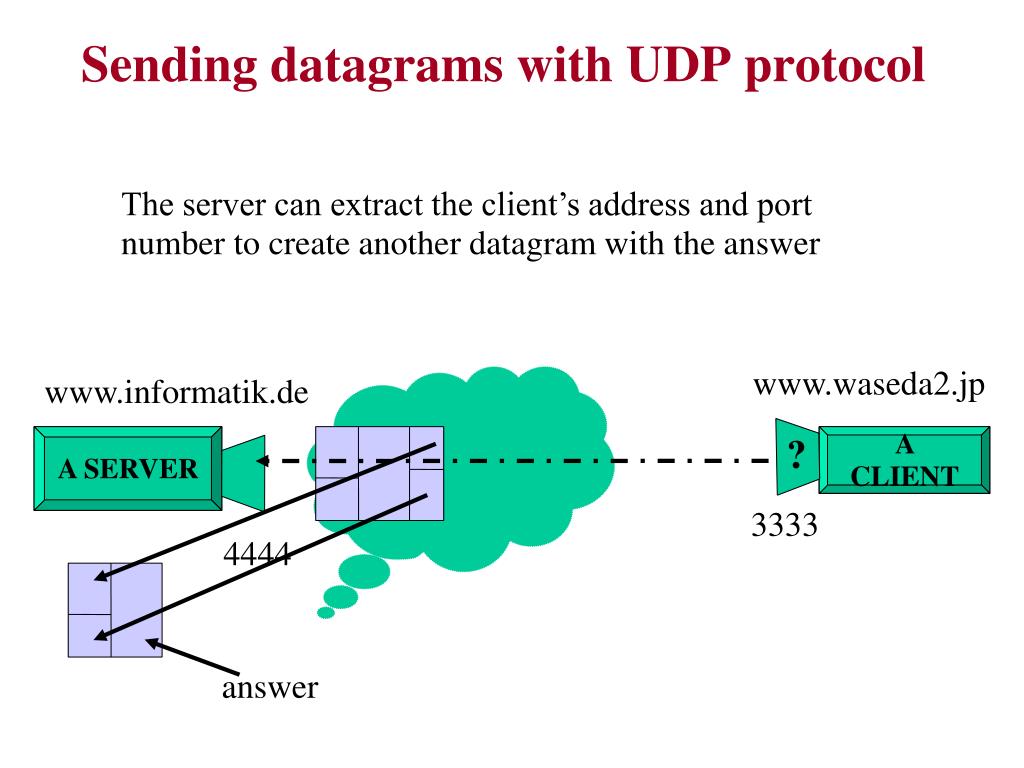 Sending datagrams with UDP protocol

The server can extract the client's address and port number to create another datagram with the answer

www.informatik.de

www.waseda2.jp

A SERVER

?

A CLIENT

3333

4444

answer